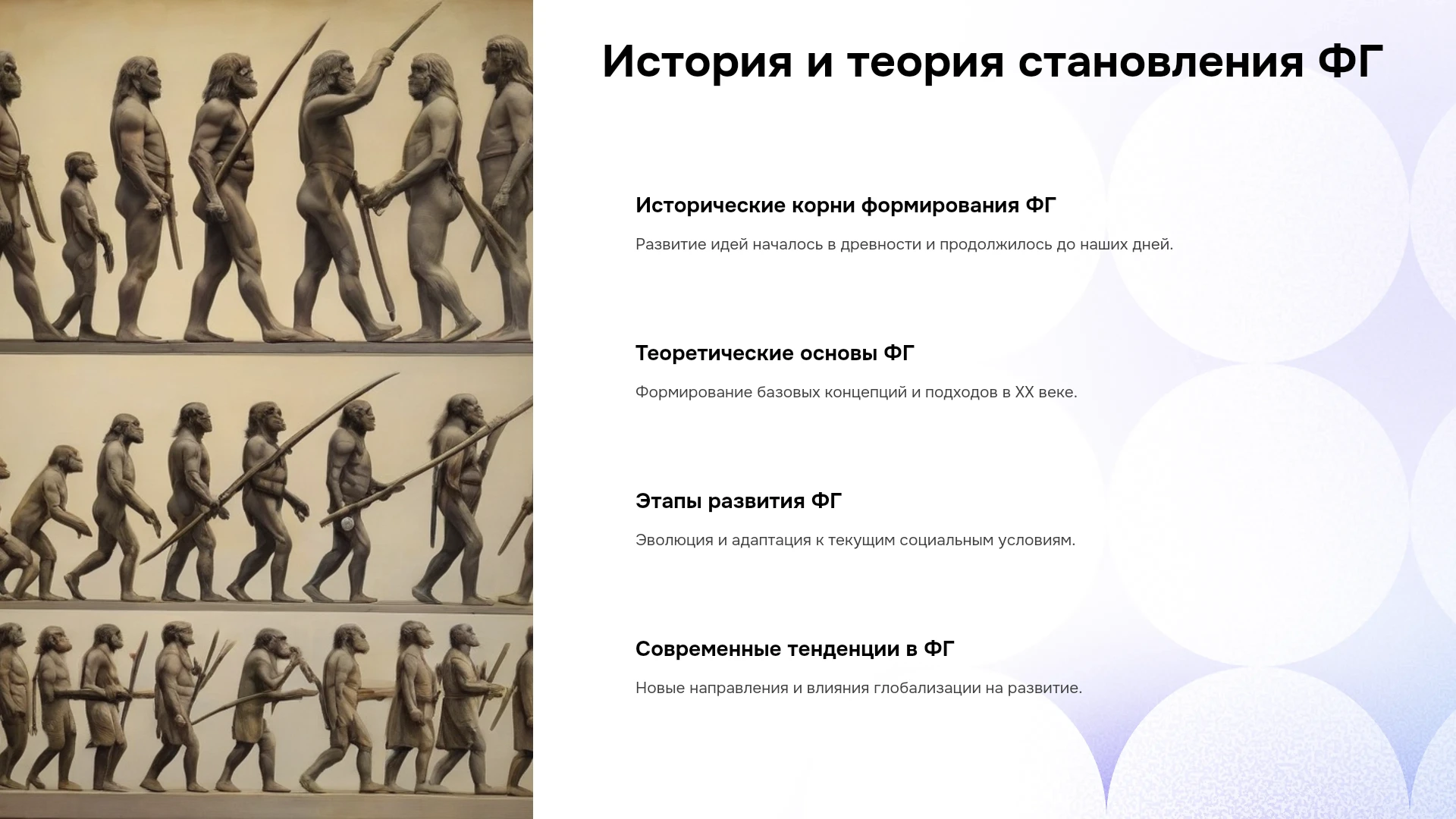 История и теория становления ФГ

Исторические корни формирования ФГ

Развитие идей началось в древности и продолжилось до наших дней.

Теоретические основы ФГ

Формирование базовых концепций и подходов в XX веке.

Этапы развития ФГ

Эволюция и адаптация к текущим социальным условиям.

Современные тенденции в ФГ

Новые направления и влияния глобализации на развитие.